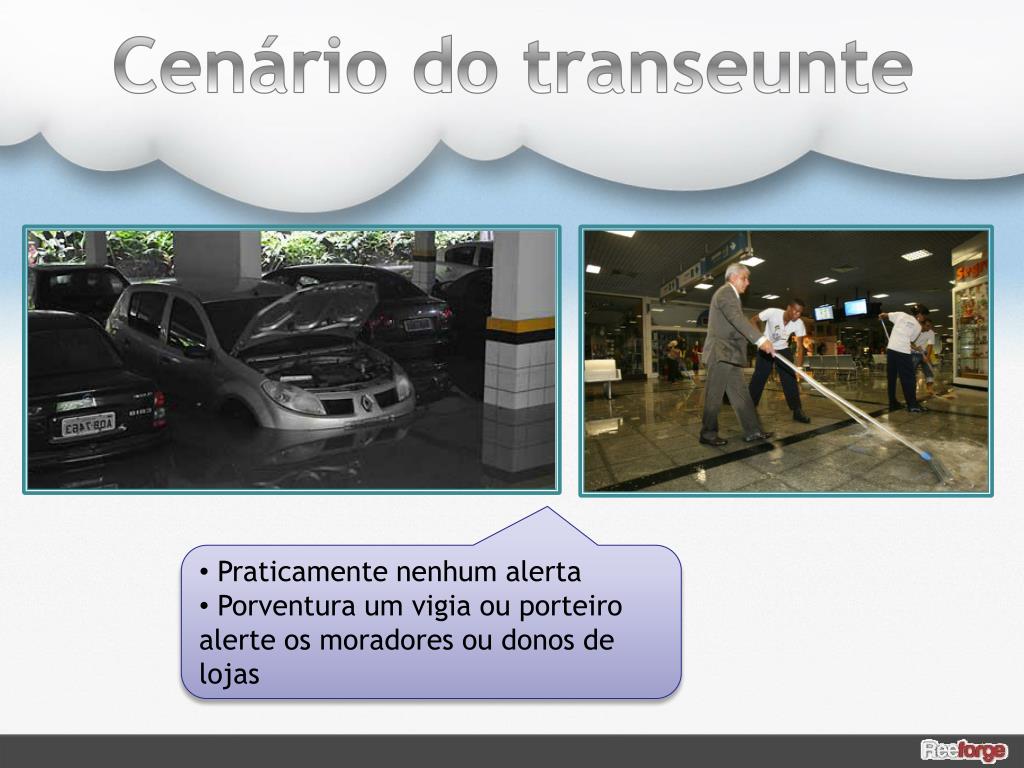 Cenário do transeunte

• Praticamente nenhum alerta
• Porventura um vigia ou porteiro alerte os moradores ou donos de lojas

Reeforge